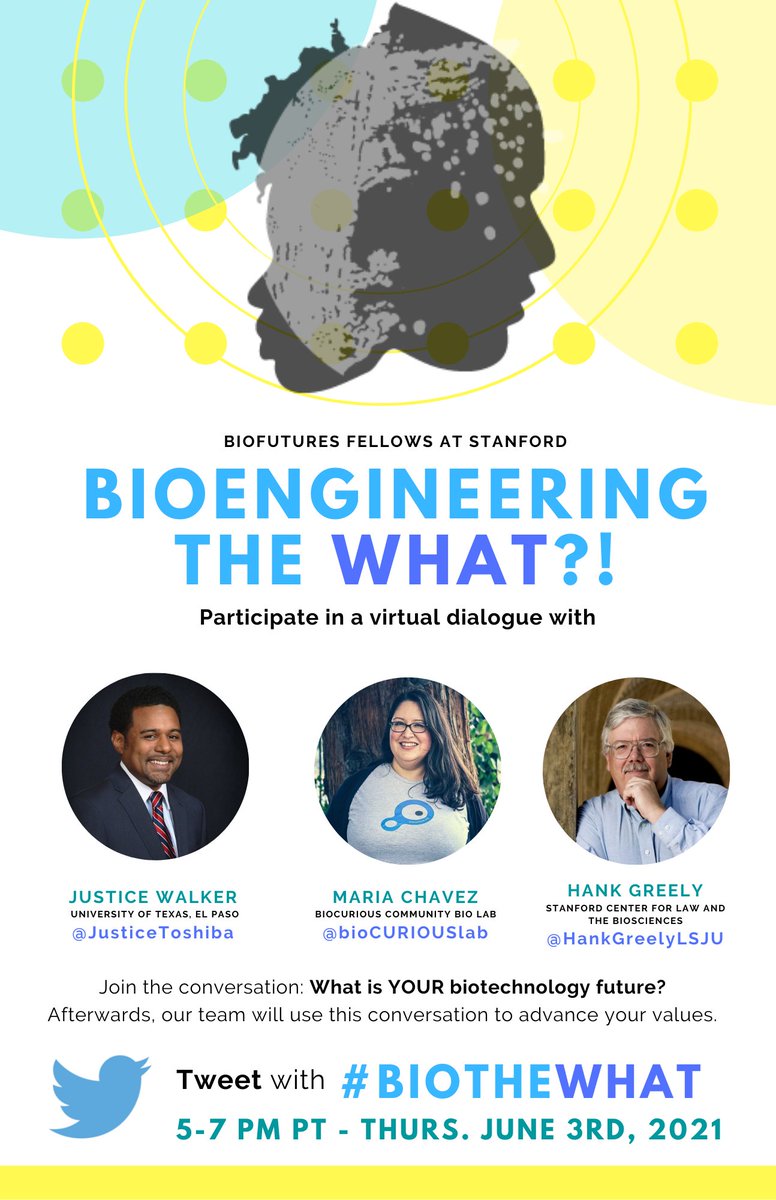 BIOFUTURES FELLOWS AT STANFORD

BIOENGINEERING THE WHAT?!

Participate in a virtual dialogue with

JUSTICE WALKER
UNIVERSITY OF TEXAS, EL PASO
@JusticeToshiba

MARIA CHAVEZ
BIOCURIOUS COMMUNITY BIO LAB
@bioCURIOUSlab

HANK GREELY
STANFORD CENTER FOR LAW AND THE BIOSCIENCES
@HankGreelyLSJU

Join the conversation: What is YOUR biotechnology future? Afterwards, our team will use this conversation to advance your values.

Tweet with #BIOTHEWHAT

5-7 PM PT - THURS. JUNE 3RD, 2021